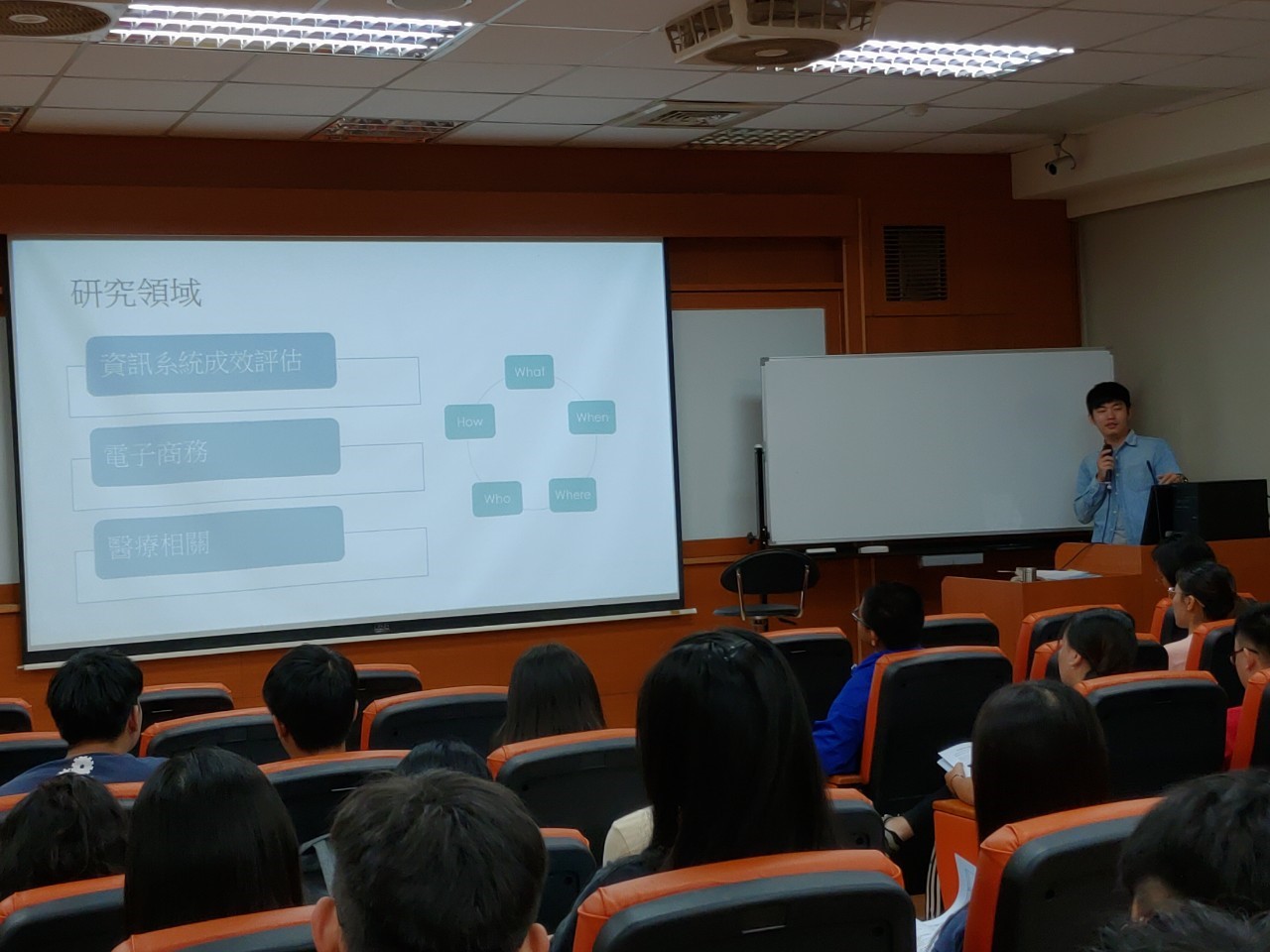 研究領域

資訊系統成效評估

電子商務

醫療相關

What

When

Where

Who

How